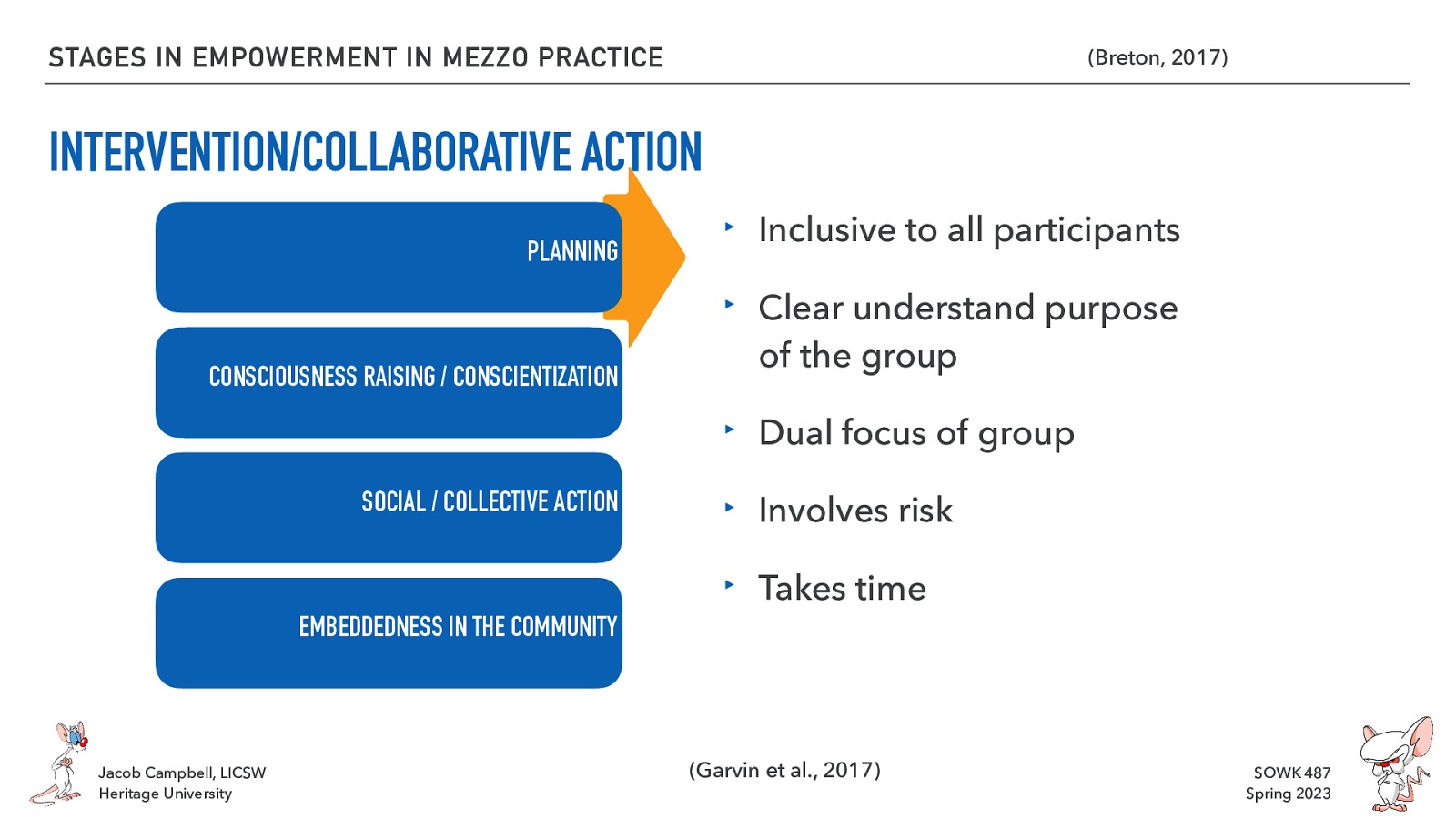 STAGES IN EMPOWERMENT IN MEZZO PRACTICE

(Breton, 2017)

INTERVENTION/COLLABORATIVE ACTION

PLANNING

CONSCIOUSNESS RAISING / CONSCIENTIZATION

SOCIAL / COLLECTIVE ACTION

EMBEDDEDNESS IN THE COMMUNITY

‣ Inclusive to all participants

‣ Clear understand purpose of the group

‣ Dual focus of group

‣ Involves risk

‣ Takes time

Jacob Campbell, LICSW
Heritage University

(Garvin et al., 2017)

SOWK 487
Spring 2023